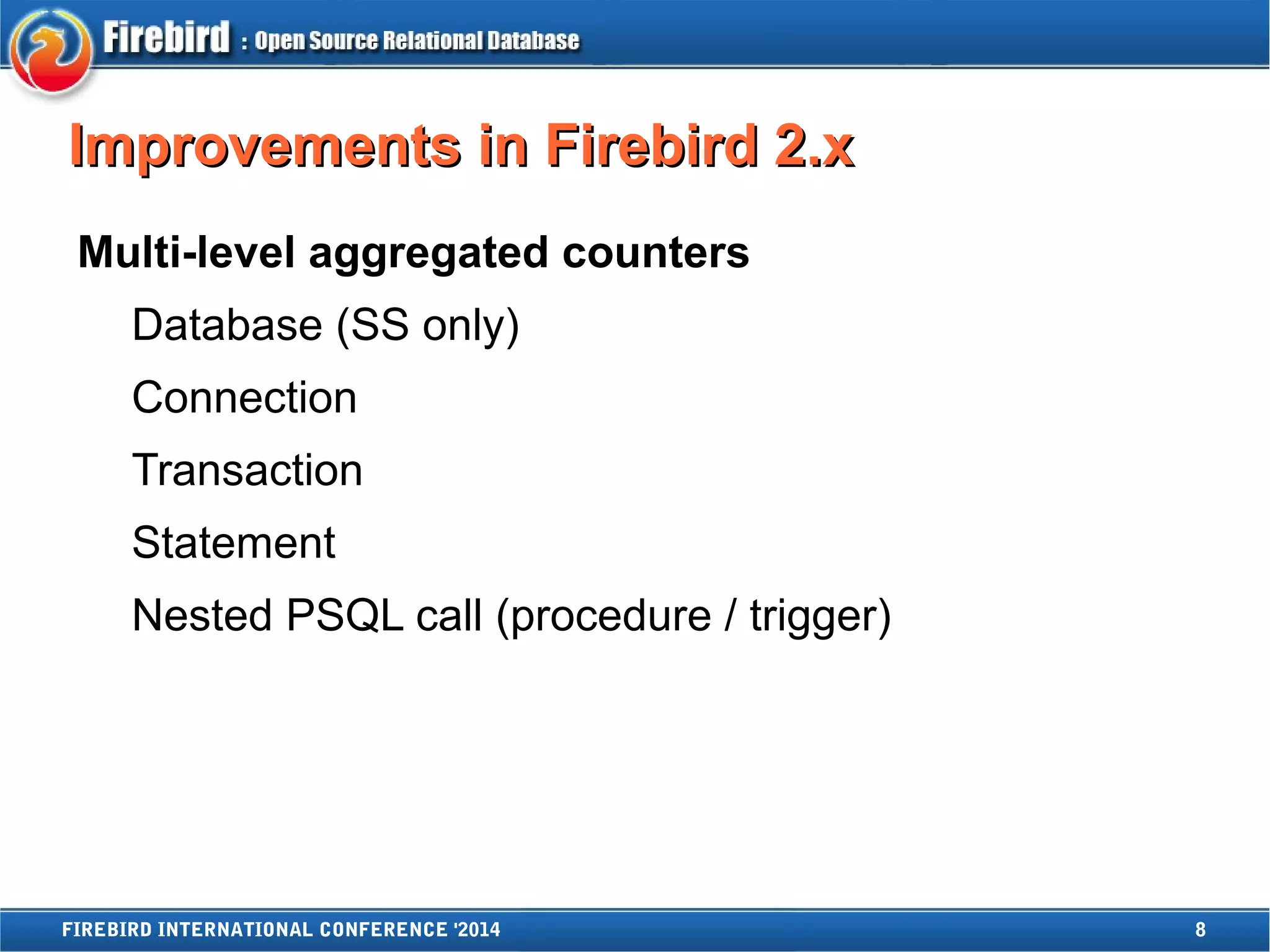 Firebird : Open Source Relational Database

Improvements in Firebird 2.x

Multi-level aggregated counters

Database (SS only)

Connection

Transaction

Statement

Nested PSQL call (procedure / trigger)

FIREBIRD INTERNATIONAL CONFERENCE '2014

8